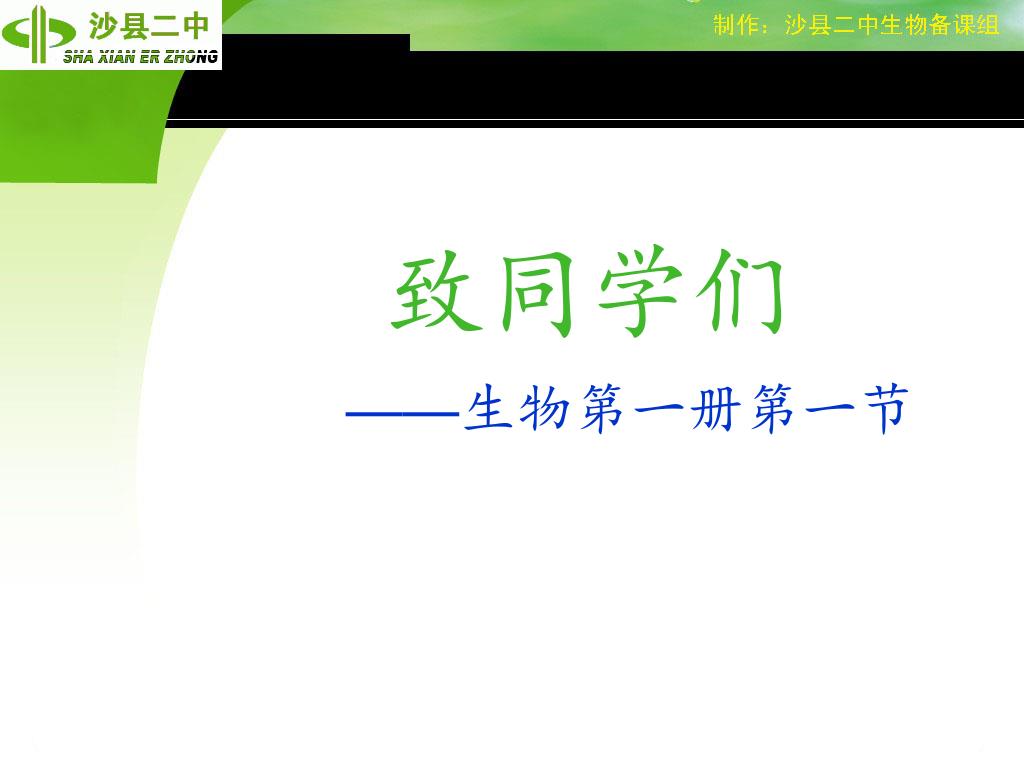 沙县二中
SHA XIAN ER ZHONG

制作：沙县二中生物备课组

致同学们

——生物第一册第一节